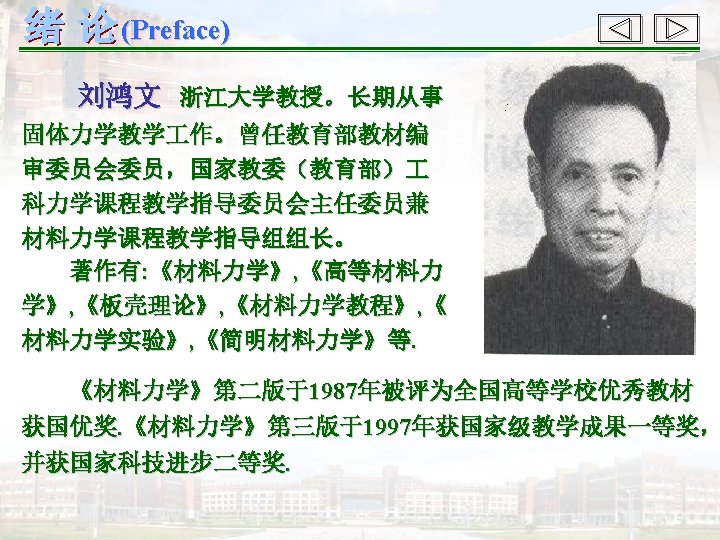 绪 论(Preface)

刘鸿文 浙江大学教授。长期从事固体力学教学工作。曾任教育部教材编审委员会委员，国家教委（教育部）工科力学课程教学指导委员会主任委员兼材料力学课程教学指导组组长。

著作有:《材料力学》,《高等材料力学》,《板壳理论》,《材料力学教程》,《材料力学实验》,《简明材料力学》等.

《材料力学》第二版于1987年被评为全国高等学校优秀教材获国优奖.《材料力学》第三版于1997年获国家级教学成果一等奖，并获国家科技进步二等奖.